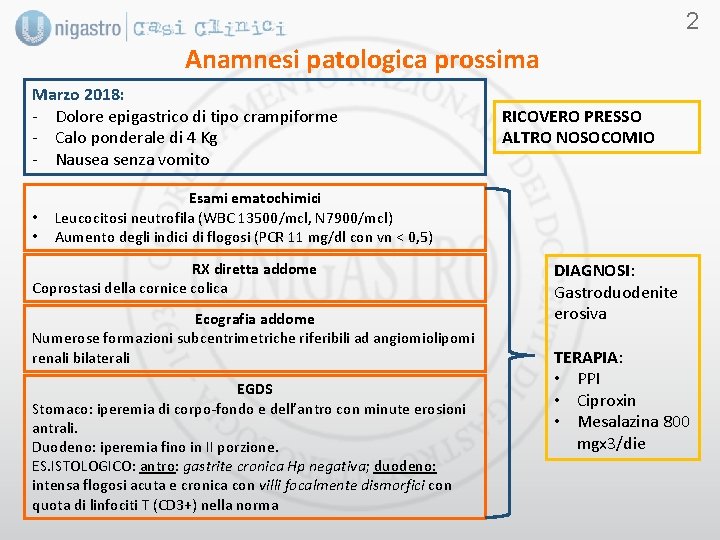 Unigastro | Casi Clinici

2

Anamnesi patologica prossima

Marzo 2018:
- Dolore epigastrico di tipo crampiforme
- Calo ponderale di 4 Kg
- Nausea senza vomito

RICOVERO PRESSO ALTRO NOSOCOMIO

Esami ematochimici
• Leucocitosi neutrofila (WBC 13500/mcl, N7900/mcl)
• Aumento degli indici di flogosi (PCR 11 mg/dl con vn < 0,5)

RX diretta addome
Coprostasi della cornice colica

Ecografia addome
Numerose formazioni subcentrimetriche riferibili ad angiomiolipomi renali bilaterali

EGDS
Stomaco: iperemia di corpo-fondo e dell'antro con minute erosioni antrali.
Duodeno: iperemia fino in II porzione.
ES.ISTOLOGICO: antro: gastrite cronica Hp negativa; duodeno: intensa flogosi acuta e cronica con villi focalmente dismorfici con quota di linfociti T (CD3+) nella norma

DIAGNOSI:
Gastroduodenite erosiva

TERAPIA:
• PPI
• Ciproxin
• Mesalazina 800 mgx3/die